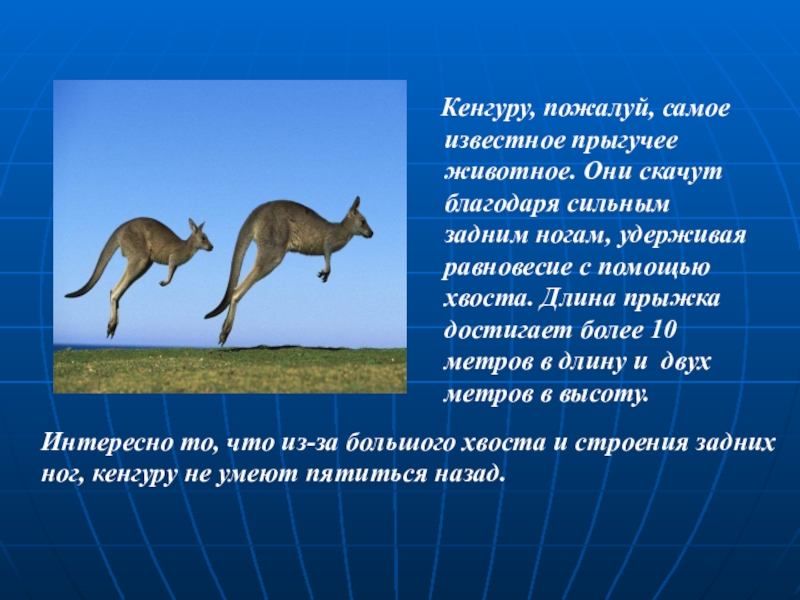 Кенгуру, пожалуй, самое известное прыгучее животное. Они скачут благодаря сильным задним ногам, удерживая равновесие с помощью хвоста. Длина прыжка достигает более 10 метров в длину и двух метров в высоту.

Интересно то, что из-за большого хвоста и строения задних ног, кенгуру не умеют пятиться назад.